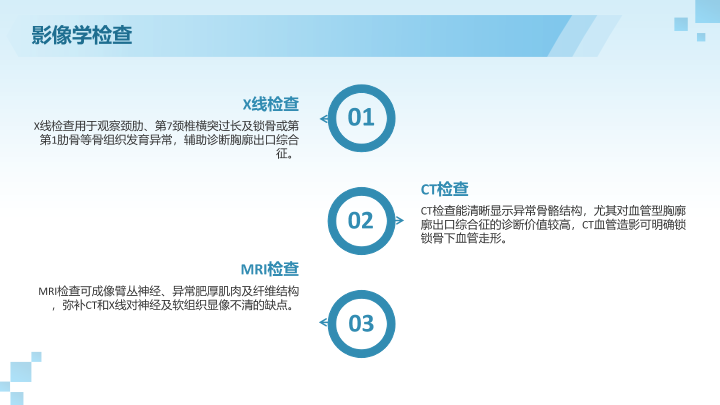 影像学检查

X线检查

X线检查用于观察颈肋、第7颈椎横突过长及锁骨或第第1肋骨等骨组织发育异常，辅助诊断胸廓出口综合征。

01

CT检查

CT检查能清晰显示异常骨骼结构，尤其对血管型胸廓廓出口综合征的诊断价值较高，CT血管造影可明确锁锁骨下血管走形。

02

MRI检查

MRI检查可成像臂丛神经、异常肥厚肌肉及纤维结构，弥补CT和X线对神经及软组织显像不清的缺点。

03